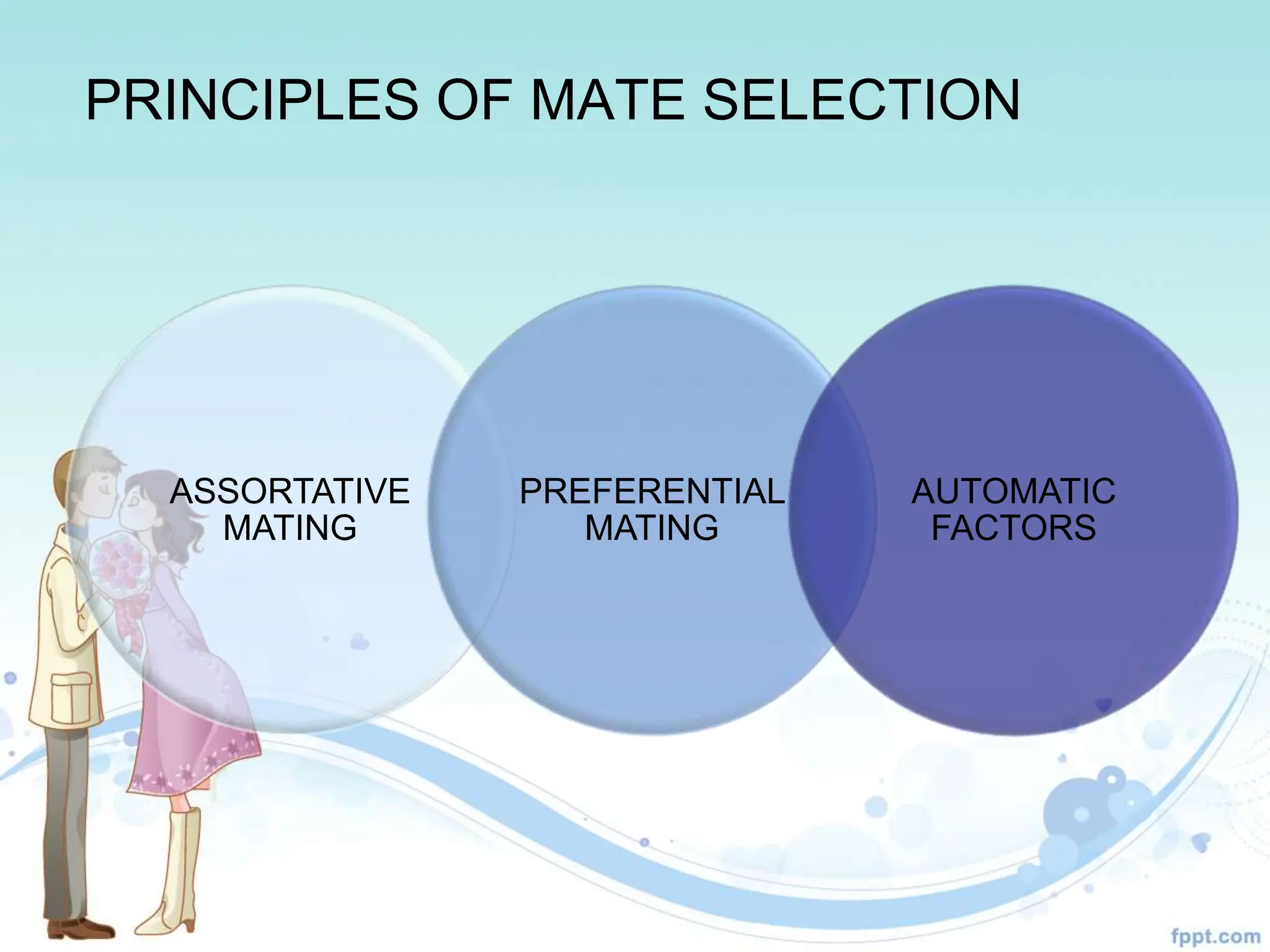 PRINCIPLES OF MATE SELECTION

ASSORTATIVE MATING

PREFERENTIAL MATING

AUTOMATIC FACTORS

fppt.com